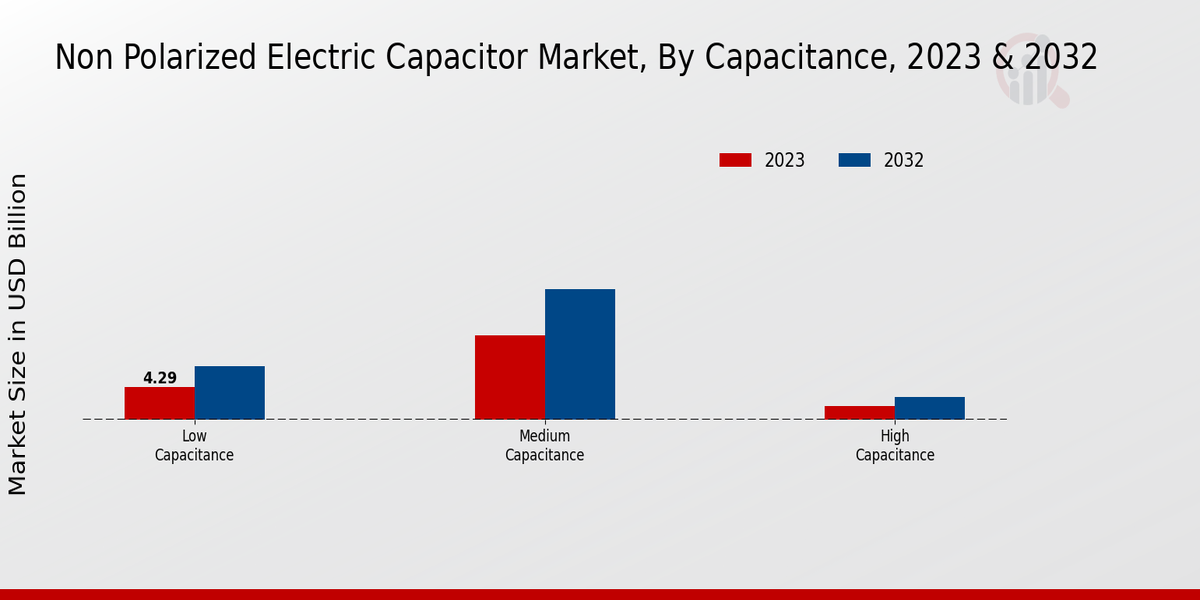 Non Polarized Electric Capacitor Market, By Capacitance, 2023 & 2032

2023 2032

Market Size in USD Billion

4.29

Low Capacitance

Medium Capacitance

High Capacitance